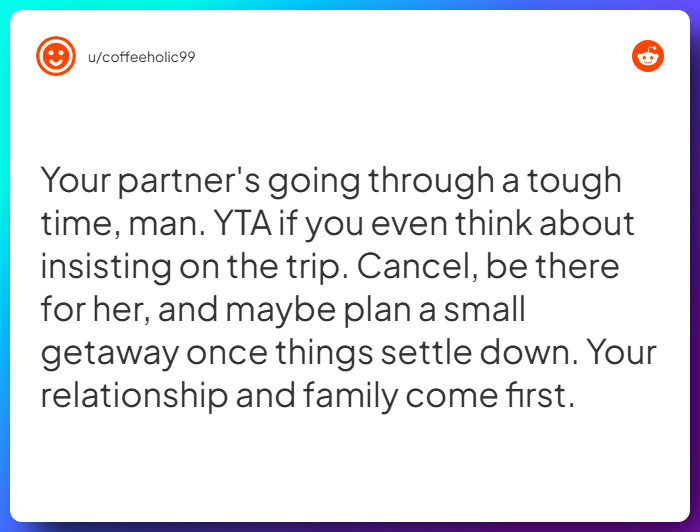 u/coffeeholic99

Your partner's going through a tough time, man. YTA if you even think about insisting on the trip. Cancel, be there for her, and maybe plan a small getaway once things settle down. Your relationship and family come first.